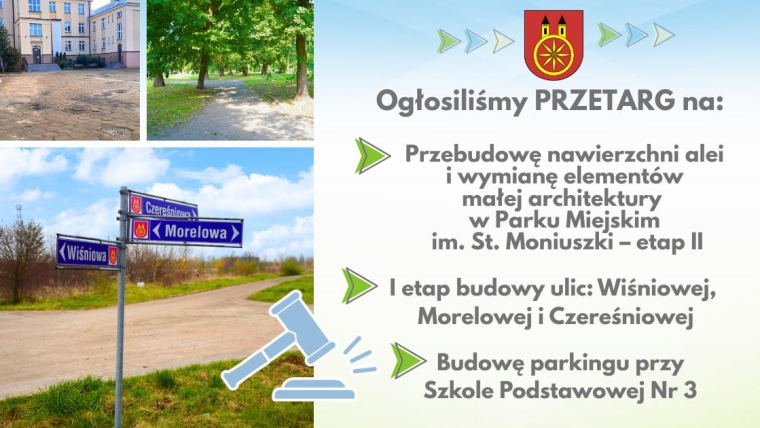 Czereśniowa
Morelowa
Wiśniowa

Ogłosiliśmy PRZETARG na:

Przebudowę nawierzchni alei i wymianę elementów małej architektury w Parku Miejskim im. St. Moniuszki – etap II

I etap budowy ulic: Wiśniowej, Morelowej i Czereśniowej

Budowę parkingu przy Szkole Podstawowej Nr 3